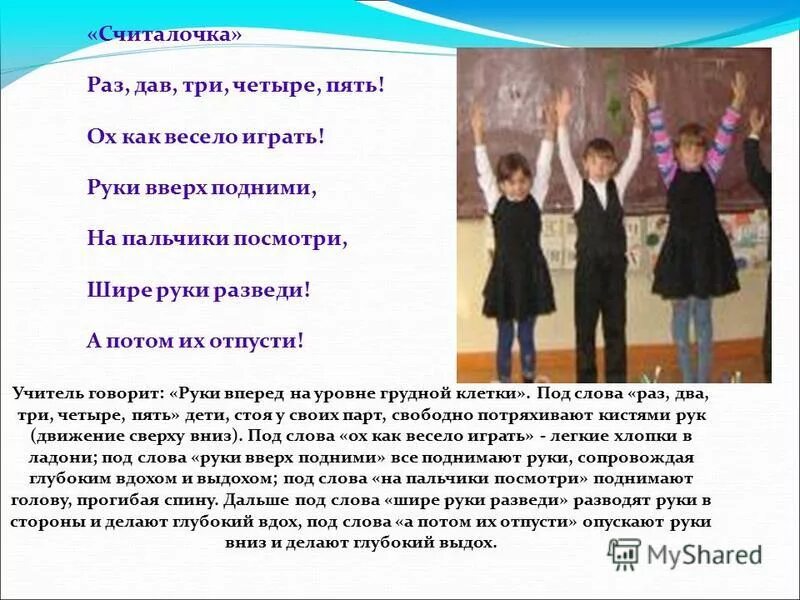 «Считалочка»

Раз, дав, три, четыре, пять!

Ох как весело играть!

Руки вверх подними,

На пальчики посмотри,

Шире руки разведи!

А потом их отпусти!

Учитель говорит: «Руки вперед на уровне грудной клетки». Под слова «раз, два, три, четыре, пять» дети, стоя у своих парт, свободно потряхивают кистями рук (движение сверху вниз). Под слова «ох как весело играть» - легкие хлопки в ладони; под слова «руки вверх подними» все поднимают руки, сопровождая глубоким вдохом и выдохом; под слова «на пальчики посмотри» поднимают голову, прогибая спину. Дальше под слова «шире руки разведи» разводят руки в стороны и делают глубокий вдох, под слова «а потом их отпусти» опускают руки вниз и делают глубокий выдох.

MyShared